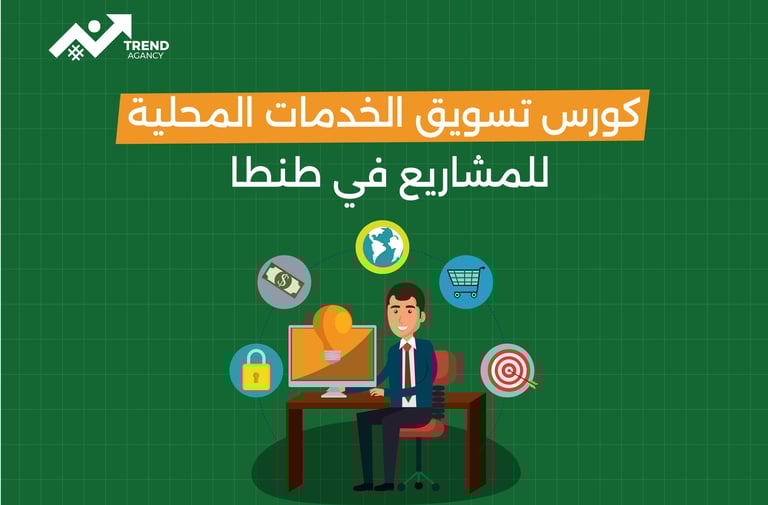 TREND
AGANCY

كورس تسويق الخدمات المحلية
للمشاريع في طنطا